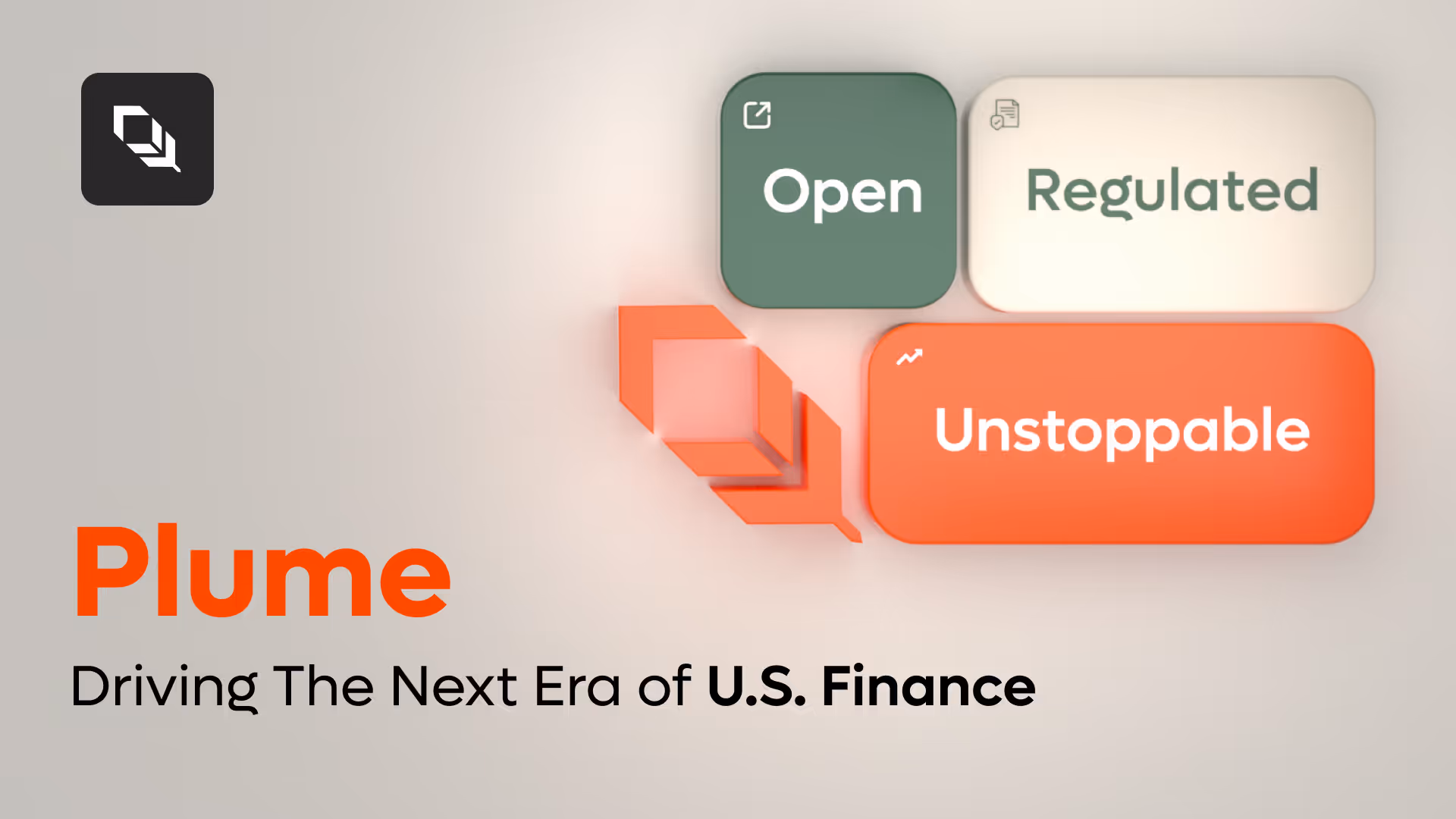 Open

Regulated

Unstoppable

Plume

Driving The Next Era of U.S. Finance